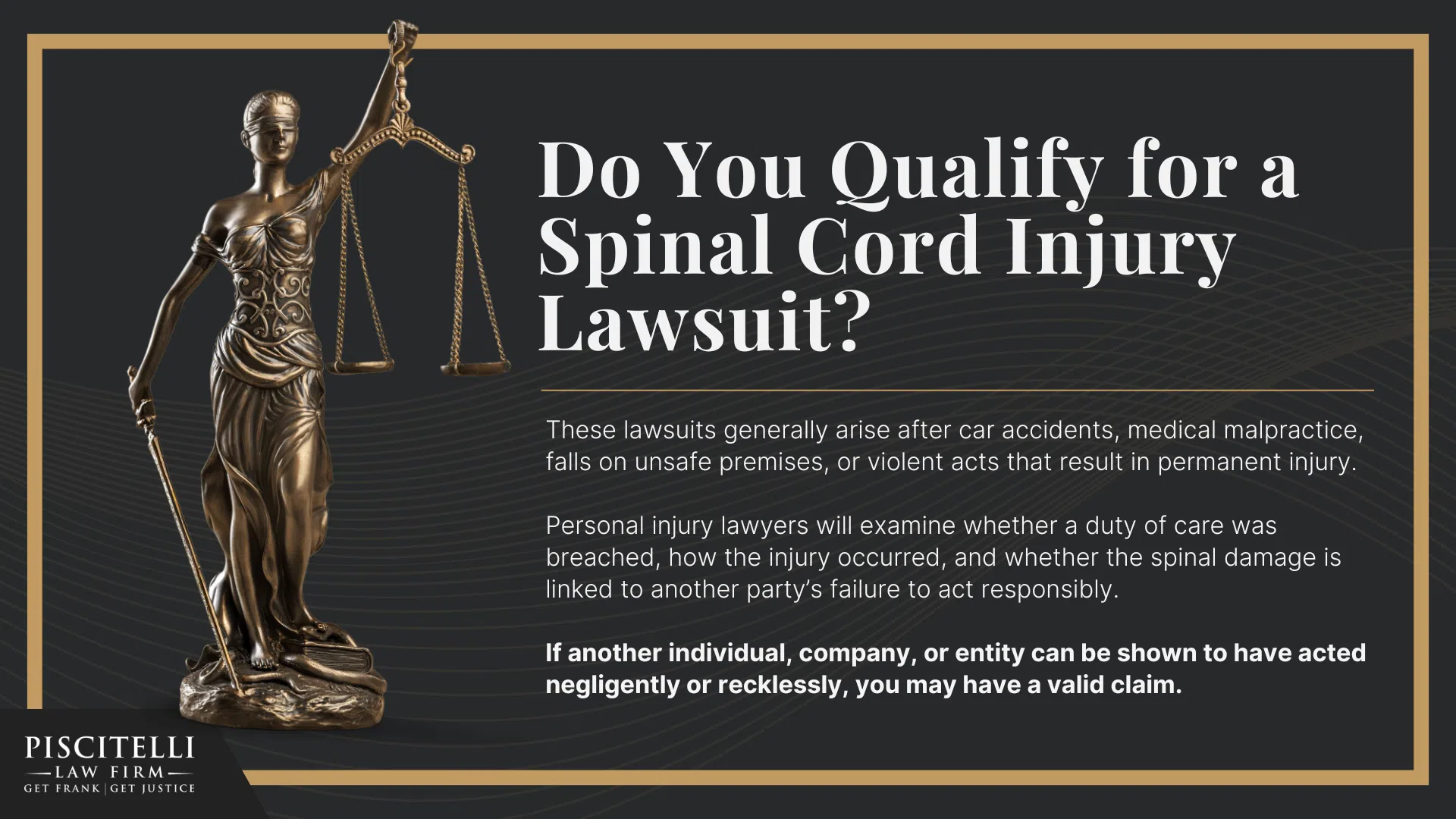 Do You Qualify for a Spinal Cord Injury Lawsuit?

These lawsuits generally arise after car accidents, medical malpractice, falls on unsafe premises, or violent acts that result in permanent injury.

Personal injury lawyers will examine whether a duty of care was breached, how the injury occurred, and whether the spinal damage is linked to another party's failure to act responsibly.

If another individual, company, or entity can be shown to have acted negligently or recklessly, you may have a valid claim.

PISCITELLI
LAW FIRM
GET FRANK | GET JUSTICE